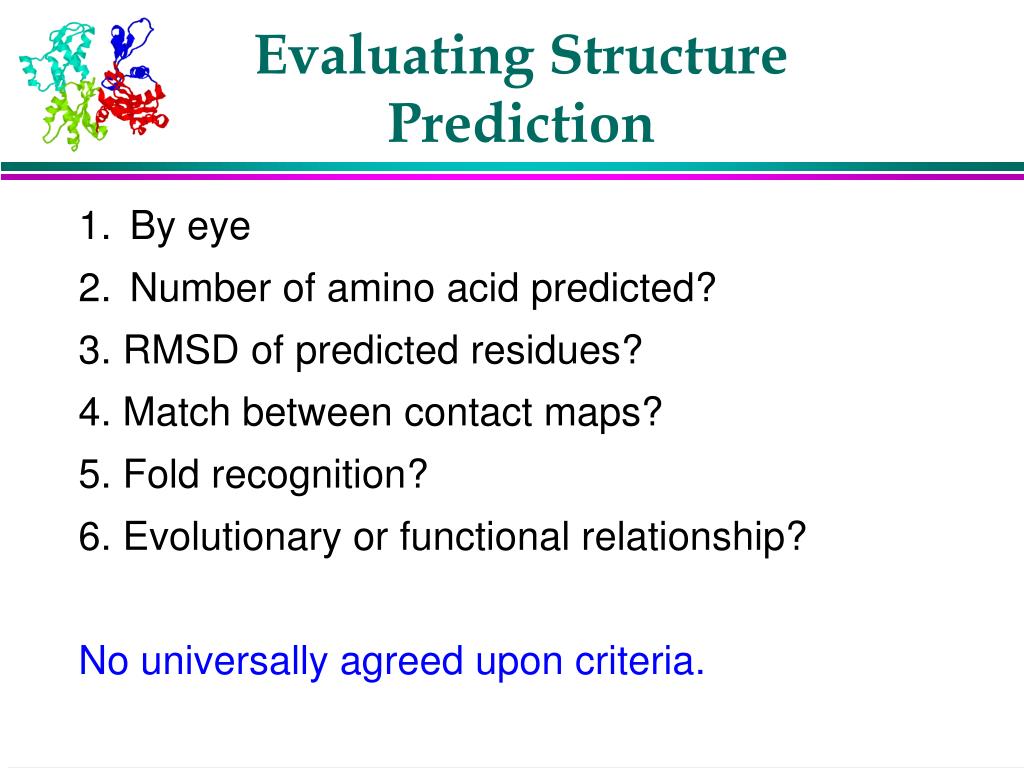 Evaluating Structure Prediction

1. By eye
2. Number of amino acid predicted?
3. RMSD of predicted residues?
4. Match between contact maps?
5. Fold recognition?
6. Evolutionary or functional relationship?

No universally agreed upon criteria.